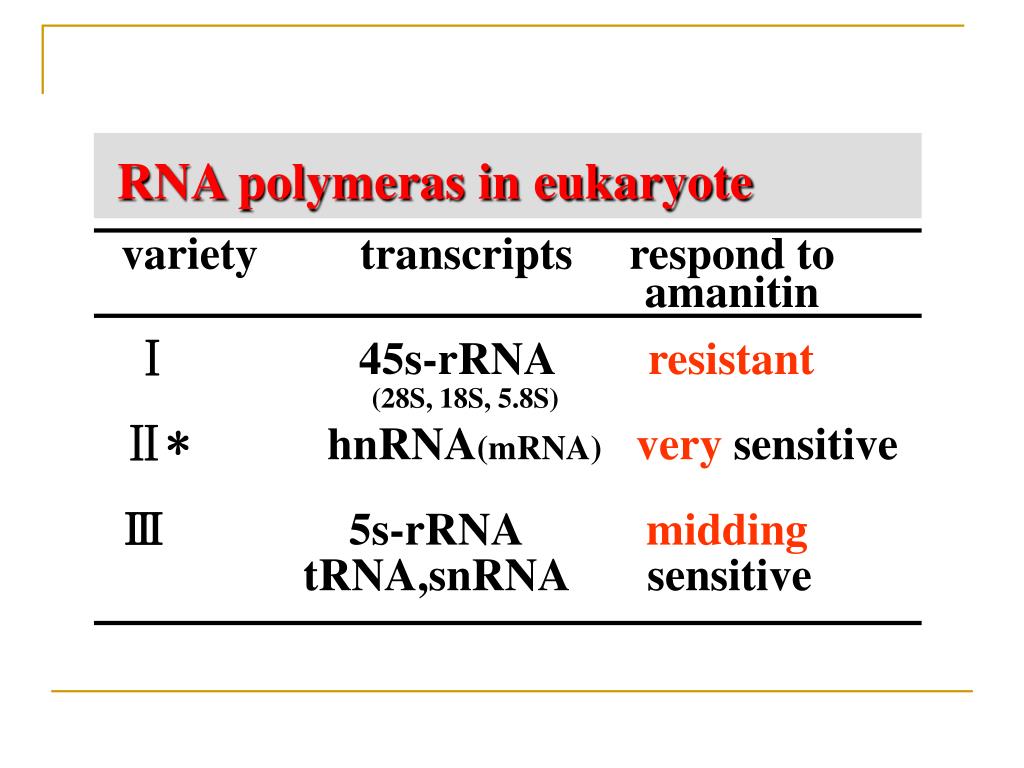 RNA polymeras in eukaryote

| variety | transcripts | respond to amanitin |
|---|---|---|
| Ⅰ | 45s-rRNA (28S, 18S, 5.8S) | resistant |
| Ⅱ* | hnRNA(mRNA) | very sensitive |
| Ⅲ | 5s-rRNA tRNA,snRNA | midding sensitive |